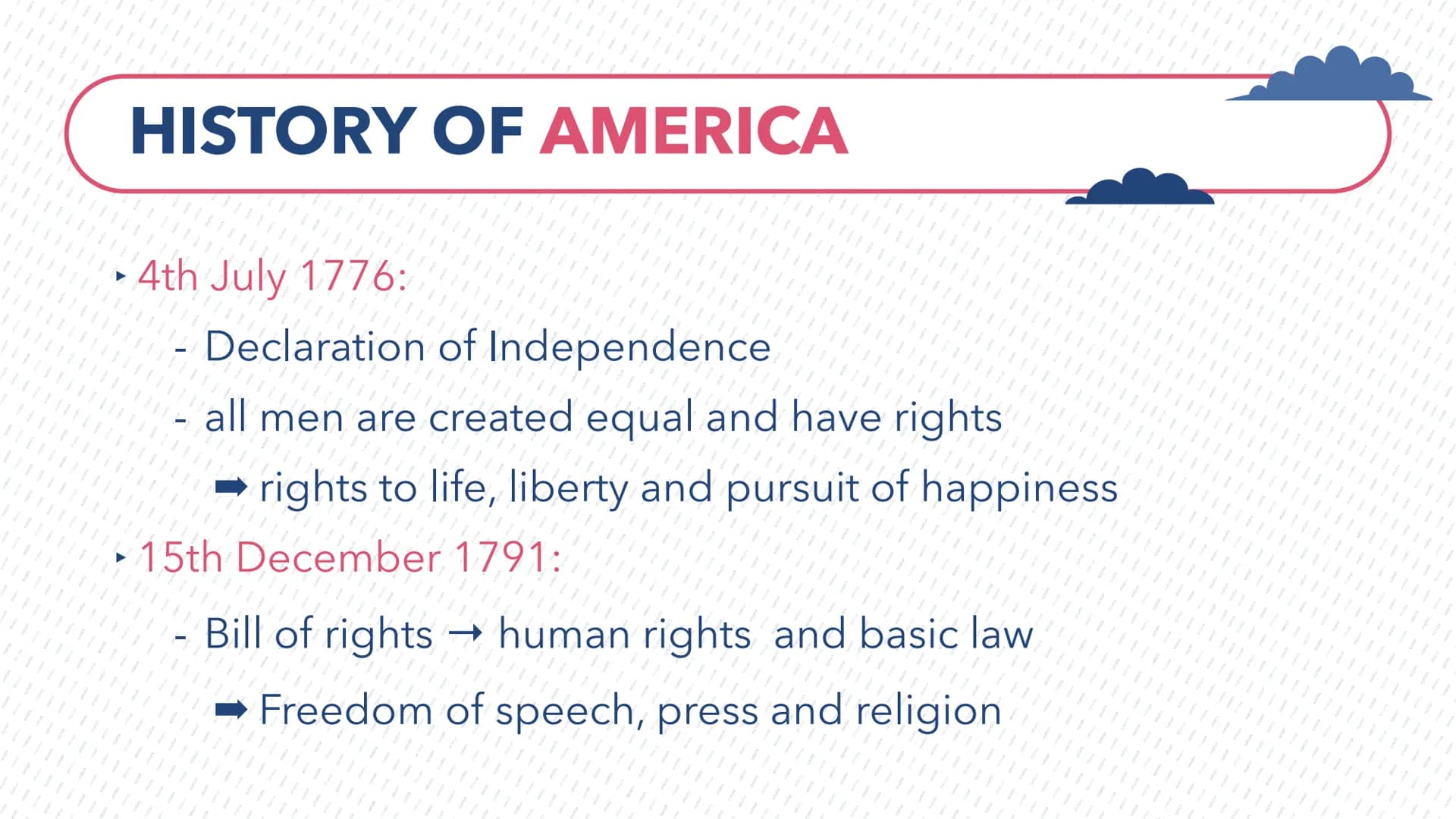 HISTORY OF AMERICA

‣ 4th July 1776:

- Declaration of Independence

- all men are created equal and have rights

➡ rights to life, liberty and pursuit of happiness

‣ 15th December 1791:

- Bill of rights → human rights and basic law

➡ Freedom of speech, press and religion